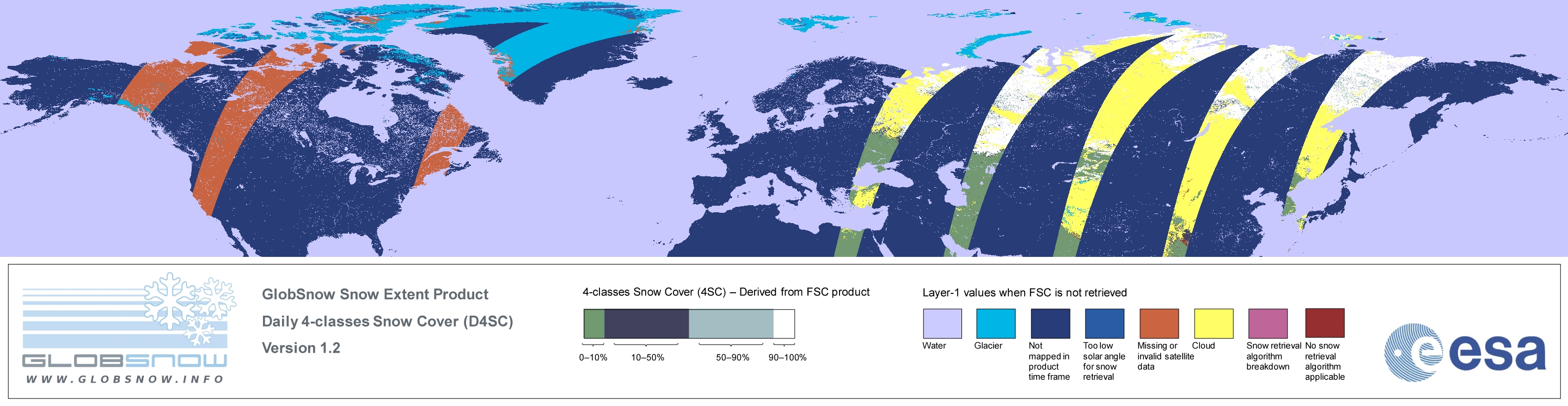 GLOBSNOW
WWW.GLOBSNOW.INFO

GlobSnow Snow Extent Product
Daily 4-classes Snow Cover (D4SC)
Version 1.2

4-classes Snow Cover (4SC) – Derived from FSC product

0–10%
10–50%
50–90%
90–100%

Layer-1 values when FSC is not retrieved

Water
Glacier
Not mapped in product time frame
Too low solar angle for snow retrieval
Missing or invalid satellite data
Cloud
Snow retrieval algorithm breakdown
No snow retrieval algorithm applicable

esa